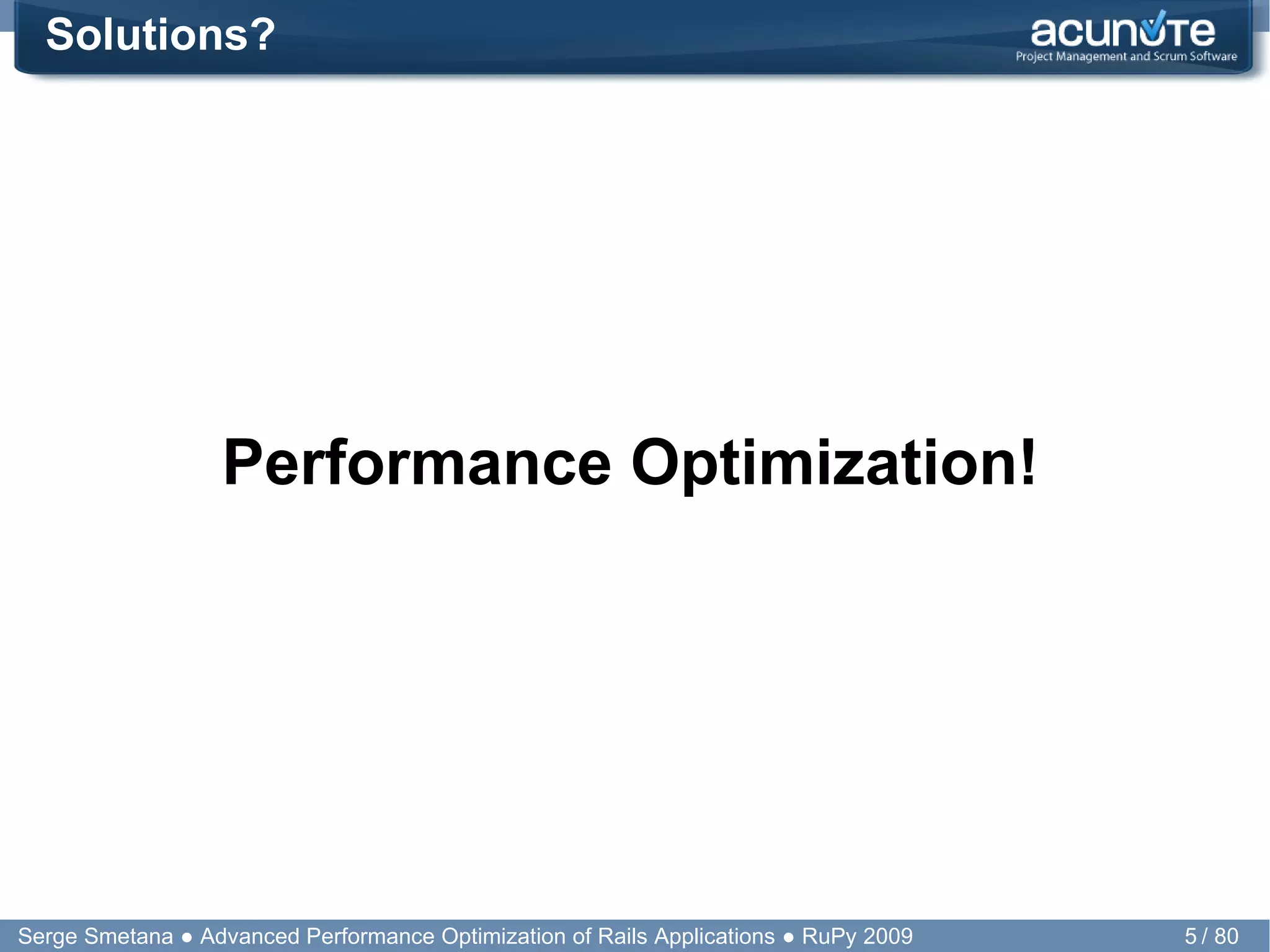 Solutions?

acunote
Project Management and Scrum Software

Performance Optimization!

Serge Smetana ● Advanced Performance Optimization of Rails Applications ● RuPy 2009

5 / 80